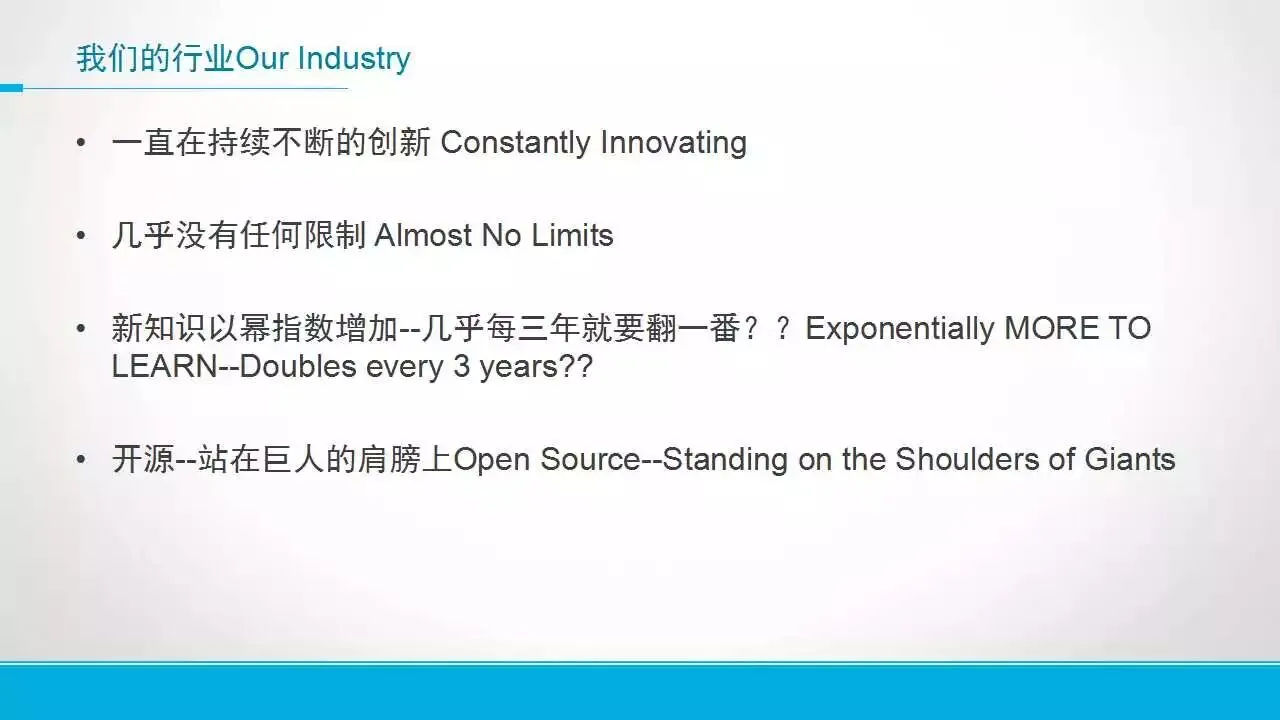 我们的行业Our Industry

• 一直在持续不断的创新 Constantly Innovating

• 几乎没有任何限制 Almost No Limits

• 新知识以幂指数增加--几乎每三年就要翻一番？？ Exponentially MORE TO LEARN--Doubles every 3 years??

• 开源--站在巨人的肩膀上Open Source--Standing on the Shoulders of Giants